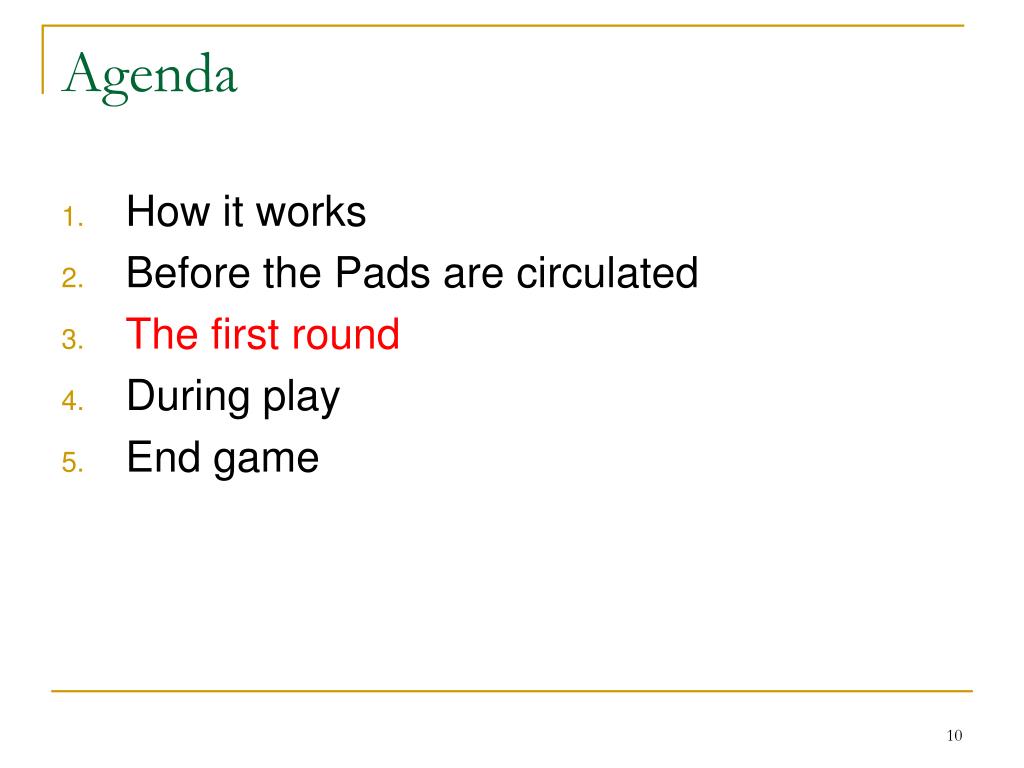 Agenda

1. How it works
2. Before the Pads are circulated
3. The first round
4. During play
5. End game

10